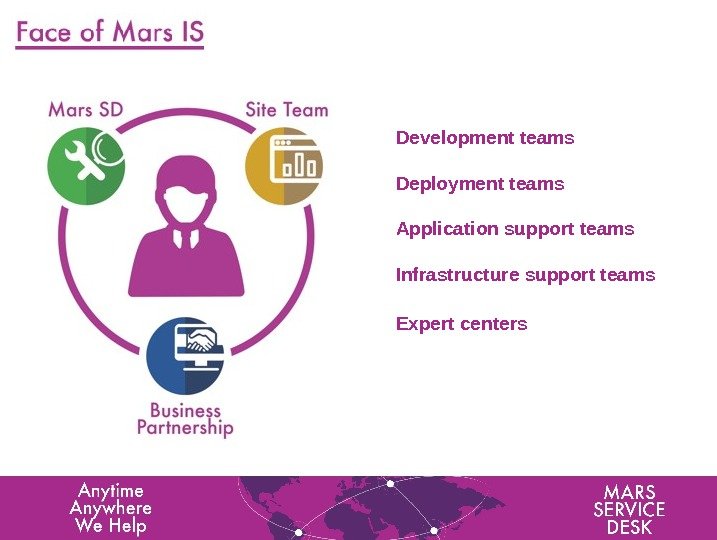 Face of Mars IS

Mars SD

Site Team

Business Partnership

Development teams

Deployment teams

Application support teams

Infrastructure support teams

Expert centers

Anytime Anywhere We Help

MARS SERVICE DESK